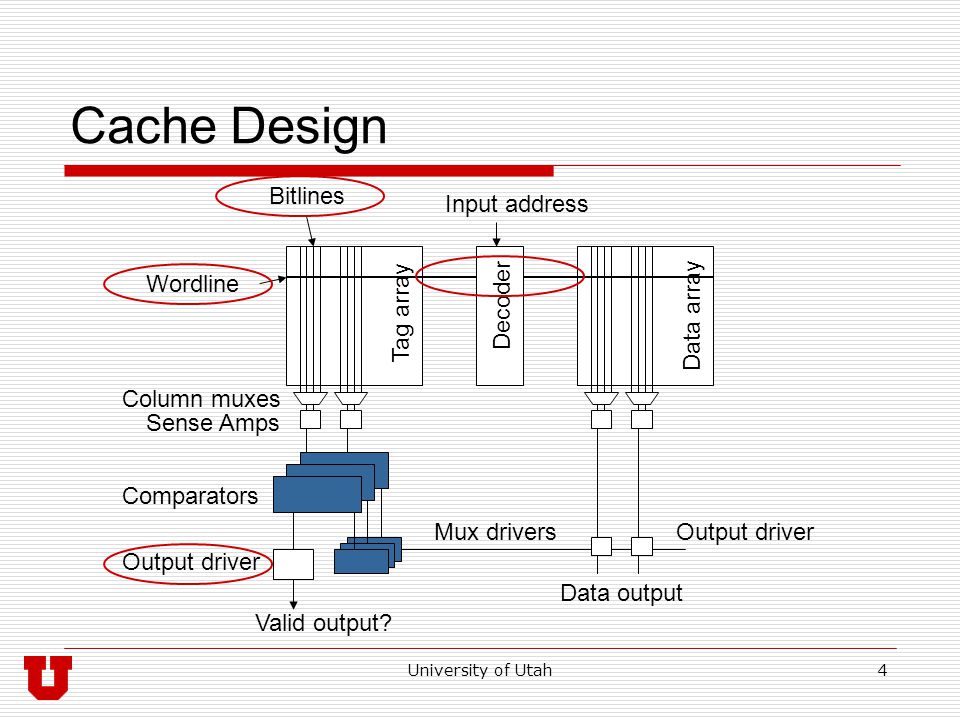 Cache Design

Bitlines

Input address

Wordline

Tag array

Decoder

Data array

Column muxes
Sense Amps

Comparators

Mux drivers

Output driver

Output driver

Data output

Valid output?

University of Utah

4